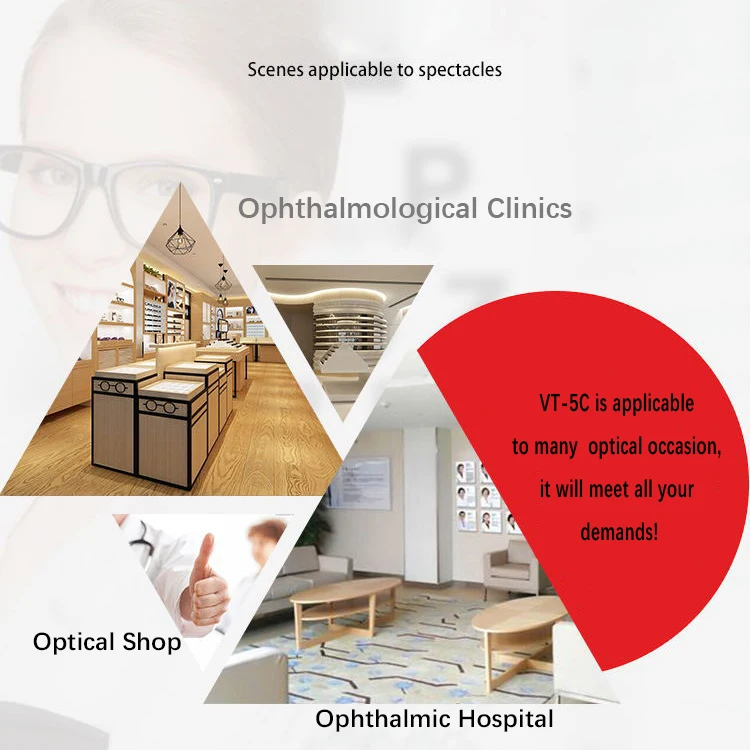 Scenes applicable to spectacles

Ophthalmological Clinics

VT-5C is applicable to many optical occasion, it will meet all your demands!

Optical Shop

Ophthalmic Hospital